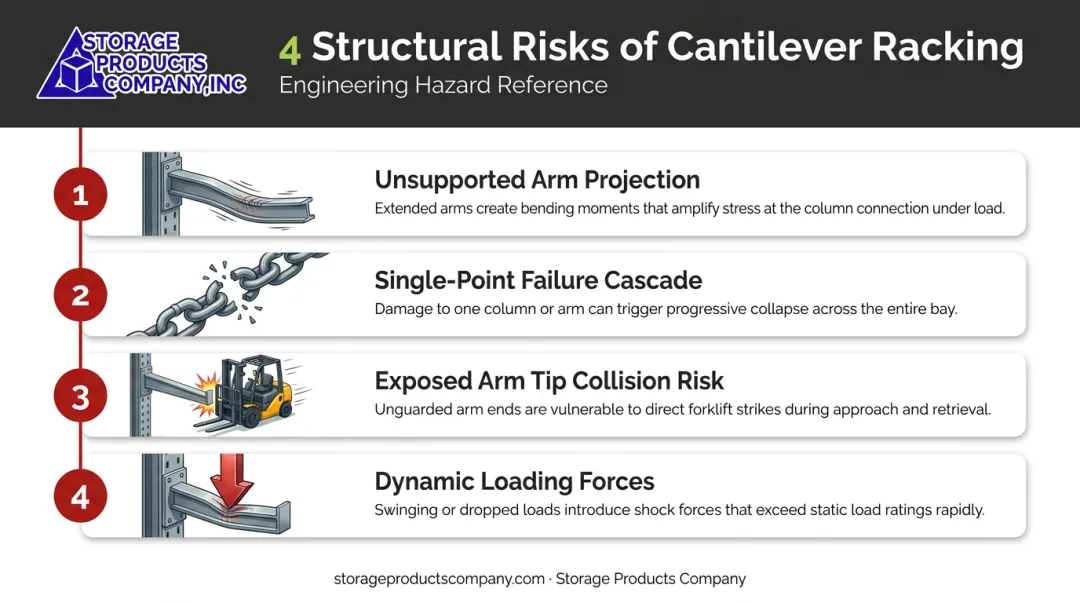 STORAGE PRODUCTS COMPANY, INC

4 Structural Risks of Cantilever Racking

Engineering Hazard Reference

1

Unsupported Arm Projection

Extended arms create bending moments that amplify stress at the column connection under load.

2

Single-Point Failure Cascade

Damage to one column or arm can trigger progressive collapse across the entire bay.

3

Exposed Arm Tip Collision Risk

Unguarded arm ends are vulnerable to direct forklift strikes during approach and retrieval.

4

Dynamic Loading Forces

Swinging or dropped loads introduce shock forces that exceed static load ratings rapidly.

storageproductscompany.com · Storage Products Company